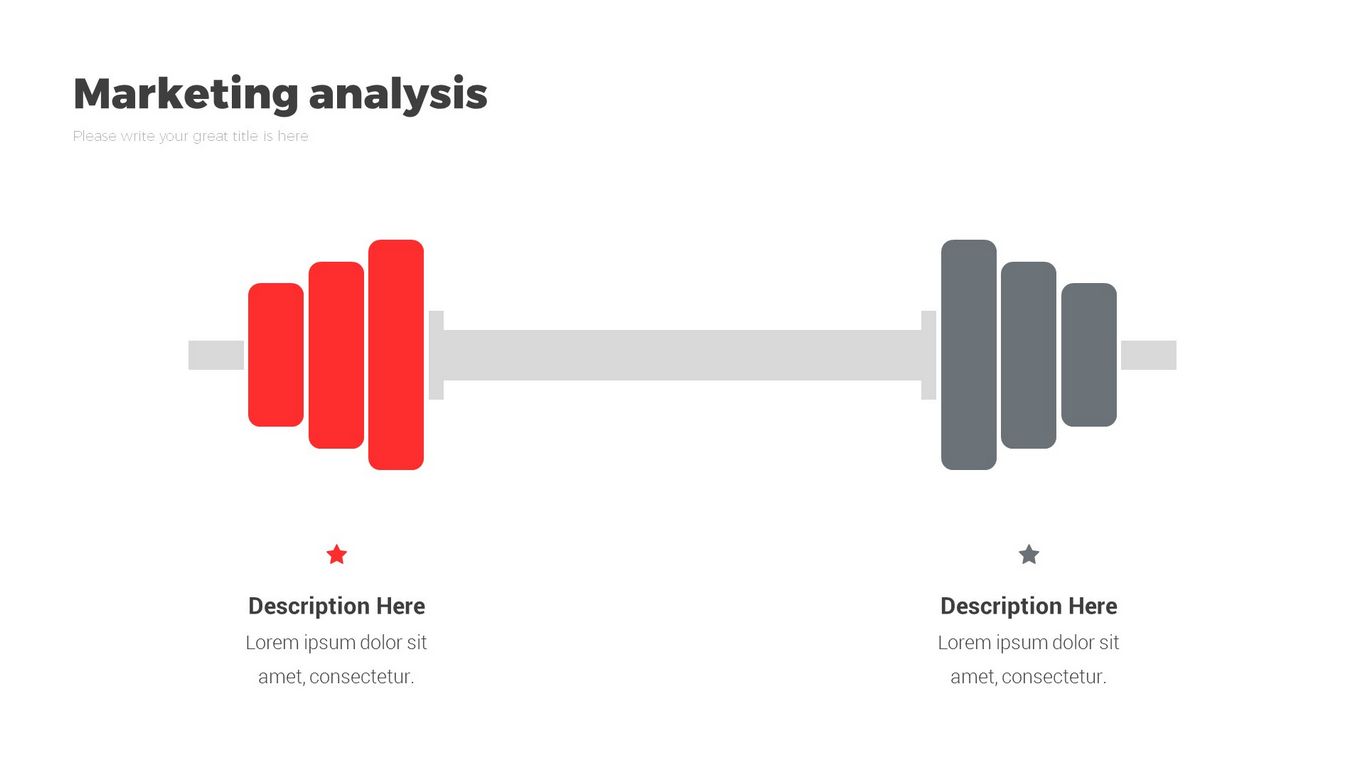 Marketing analysis

Please write your great title is here

Description Here
Lorem ipsum dolor sit amet, consectetur.

Description Here
Lorem ipsum dolor sit amet, consectetur.